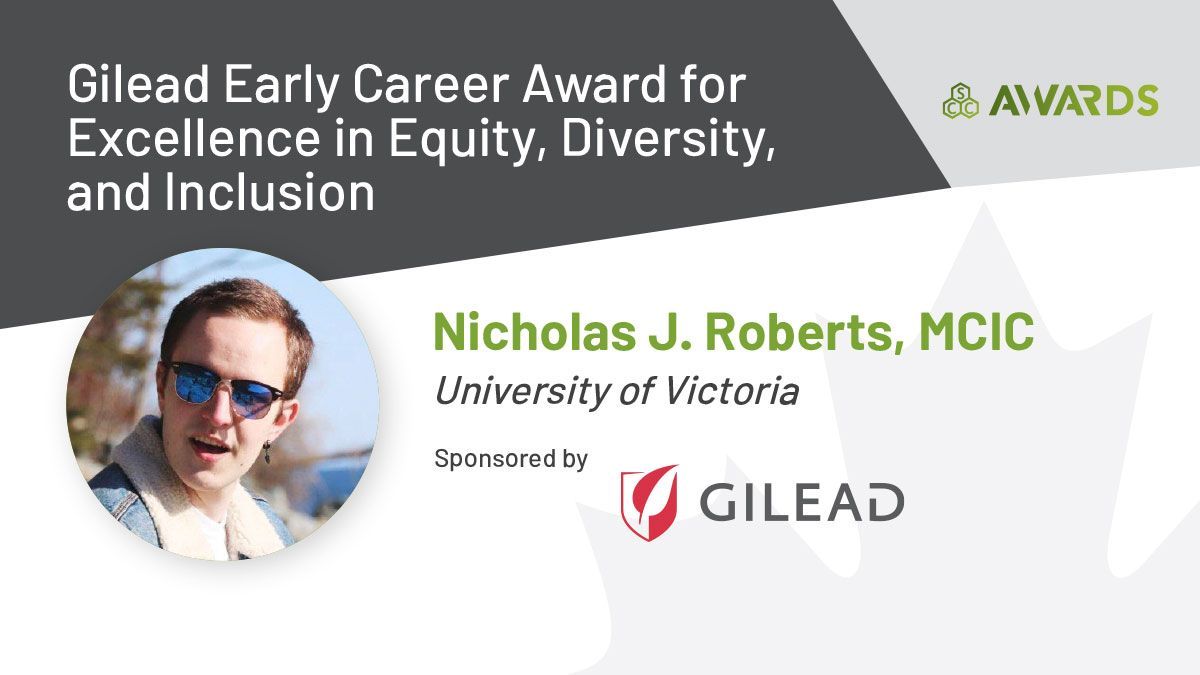 Gilead Early Career Award for Excellence in Equity, Diversity, and Inclusion

CSC AWARDS

Nicholas J. Roberts, MCIC

University of Victoria

Sponsored by

GILEAD